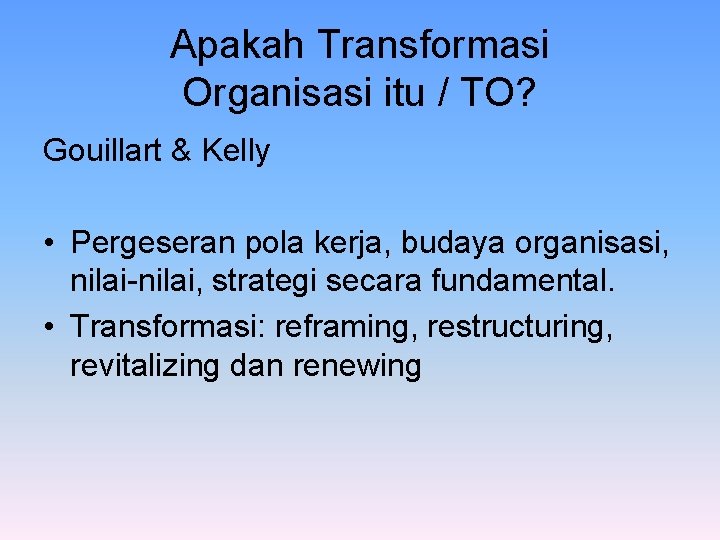 Apakah Transformasi Organisasi itu / TO?

Gouillart & Kelly

• Pergeseran pola kerja, budaya organisasi, nilai-nilai, strategi secara fundamental.
• Transformasi: reframing, restructuring, revitalizing dan renewing